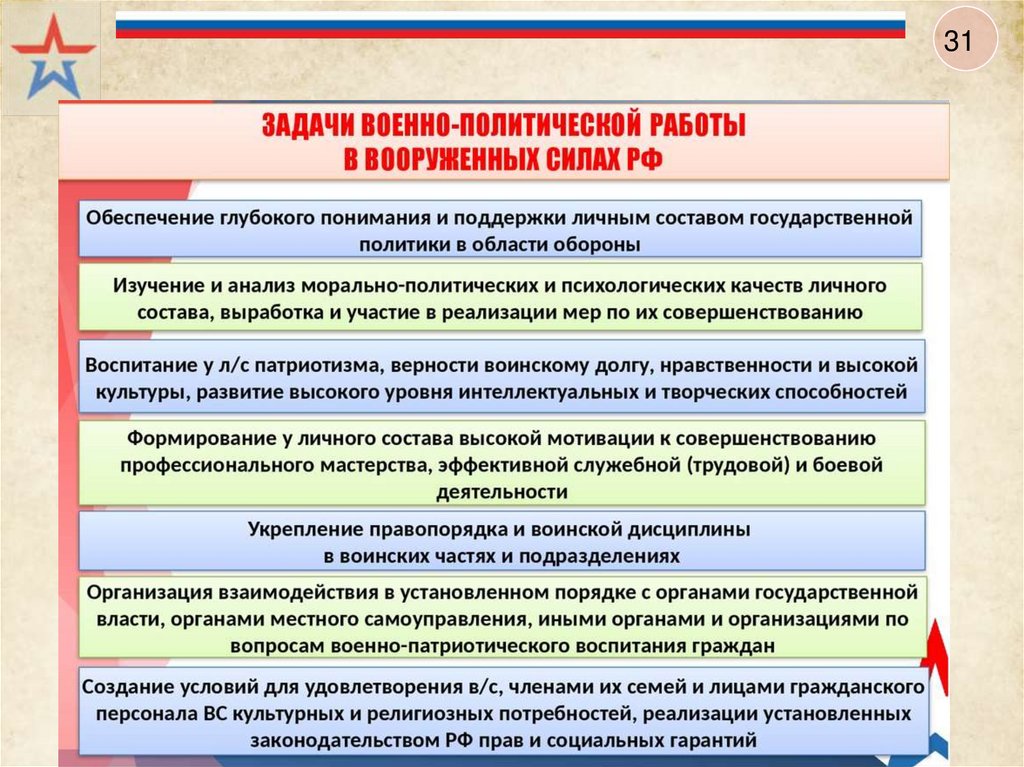 31

ЗАДАЧИ ВОЕННО-ПОЛИТИЧЕСКОЙ РАБОТЫ
В ВООРУЖЕННЫХ СИЛАХ РФ

Обеспечение глубокого понимания и поддержки личным составом государственной политики в области обороны

Изучение и анализ морально-политических и психологических качеств личного состава, выработка и участие в реализации мер по их совершенствованию

Воспитание у л/с патриотизма, верности воинскому долгу, нравственности и высокой культуры, развитие высокого уровня интеллектуальных и творческих способностей

Формирование у личного состава высокой мотивации к совершенствованию профессионального мастерства, эффективной служебной (трудовой) и боевой деятельности

Укрепление правопорядка и воинской дисциплины
в воинских частях и подразделениях

Организация взаимодействия в установленном порядке с органами государственной власти, органами местного самоуправления, иными органами и организациями по вопросам военно-патриотического воспитания граждан

Создание условий для удовлетворения в/с, членами их семей и лицами гражданского персонала ВС культурных и религиозных потребностей, реализации установленных законодательством РФ прав и социальных гарантий